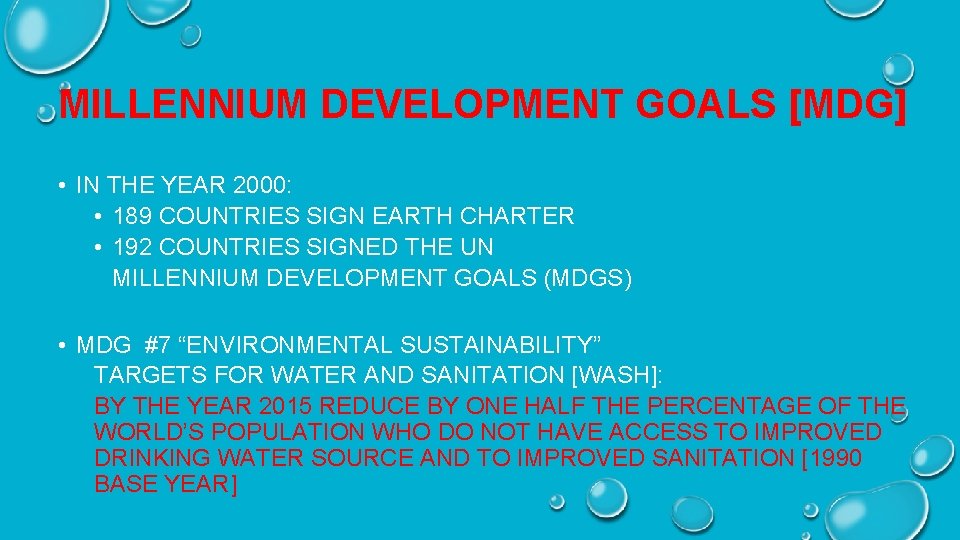 MILLENNIUM DEVELOPMENT GOALS [MDG]

• IN THE YEAR 2000:
  • 189 COUNTRIES SIGN EARTH CHARTER
  • 192 COUNTRIES SIGNED THE UN MILLENNIUM DEVELOPMENT GOALS (MDGS)

• MDG #7 “ENVIRONMENTAL SUSTAINABILITY” TARGETS FOR WATER AND SANITATION [WASH]:
BY THE YEAR 2015 REDUCE BY ONE HALF THE PERCENTAGE OF THE WORLD’S POPULATION WHO DO NOT HAVE ACCESS TO IMPROVED DRINKING WATER SOURCE AND TO IMPROVED SANITATION [1990 BASE YEAR]